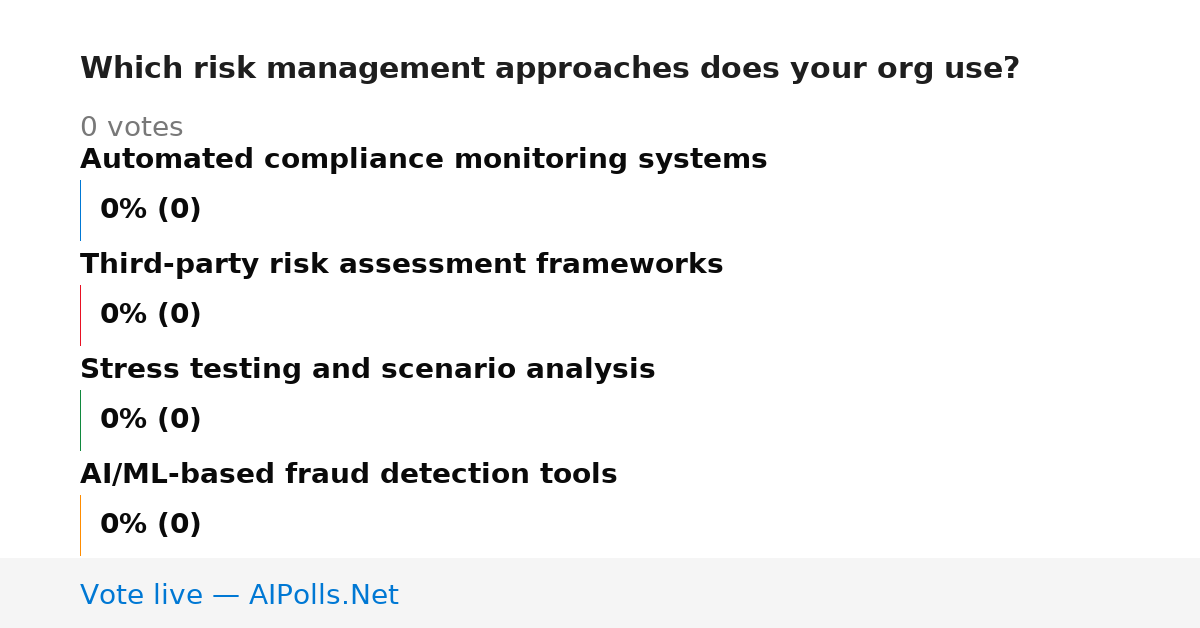 Which risk management approaches does your org use?

0 votes

Automated compliance monitoring systems

0% (0)

Third-party risk assessment frameworks

0% (0)

Stress testing and scenario analysis

0% (0)

AI/ML-based fraud detection tools

0% (0)

Vote live — AIPolls.Net